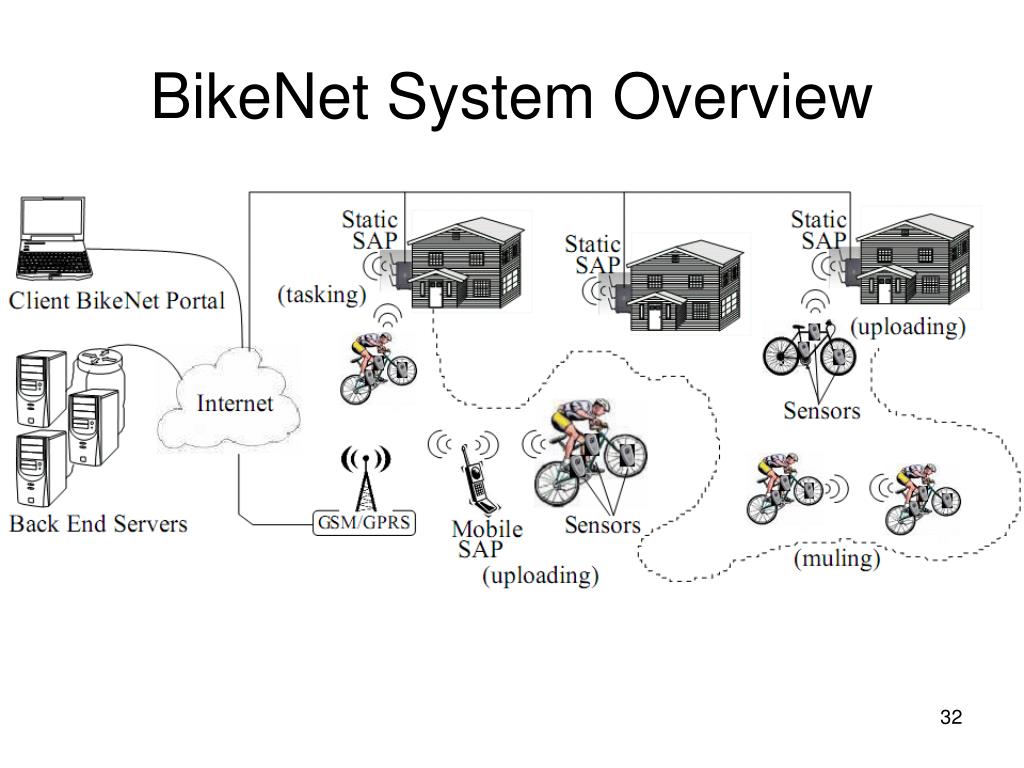 BikeNet System Overview

Client BikeNet Portal

Back End Servers

Internet

GSM/GPRS

Static SAP

(tasking)

Static SAP

Static SAP

(uploading)

Sensors

Mobile SAP

(uploading)

Sensors

(muling)

32